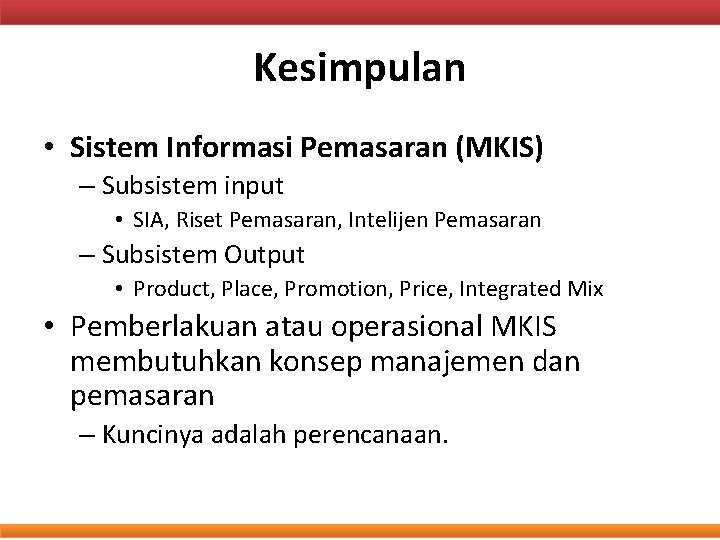 Kesimpulan

• Sistem Informasi Pemasaran (MKIS)
– Subsistem input
• SIA, Riset Pemasaran, Intelijen Pemasaran
– Subsistem Output
• Product, Place, Promotion, Price, Integrated Mix

• Pemberlakuan atau operasional MKIS membutuhkan konsep manajemen dan pemasaran
– Kuncinya adalah perencanaan.